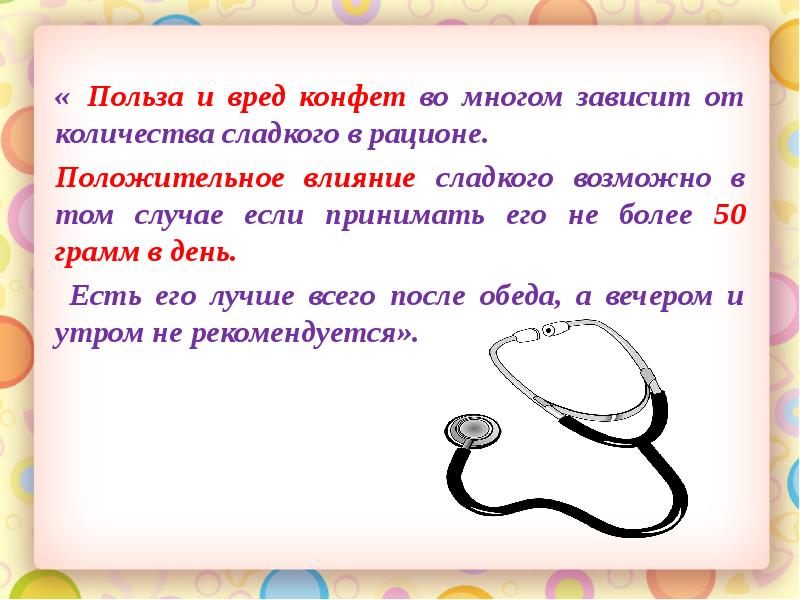 « Польза и вред конфет во многом зависит от количества сладкого в рационе.

Положительное влияние сладкого возможно в том случае если принимать его не более 50 грамм в день.

Есть его лучше всего после обеда, а вечером и утром не рекомендуется».